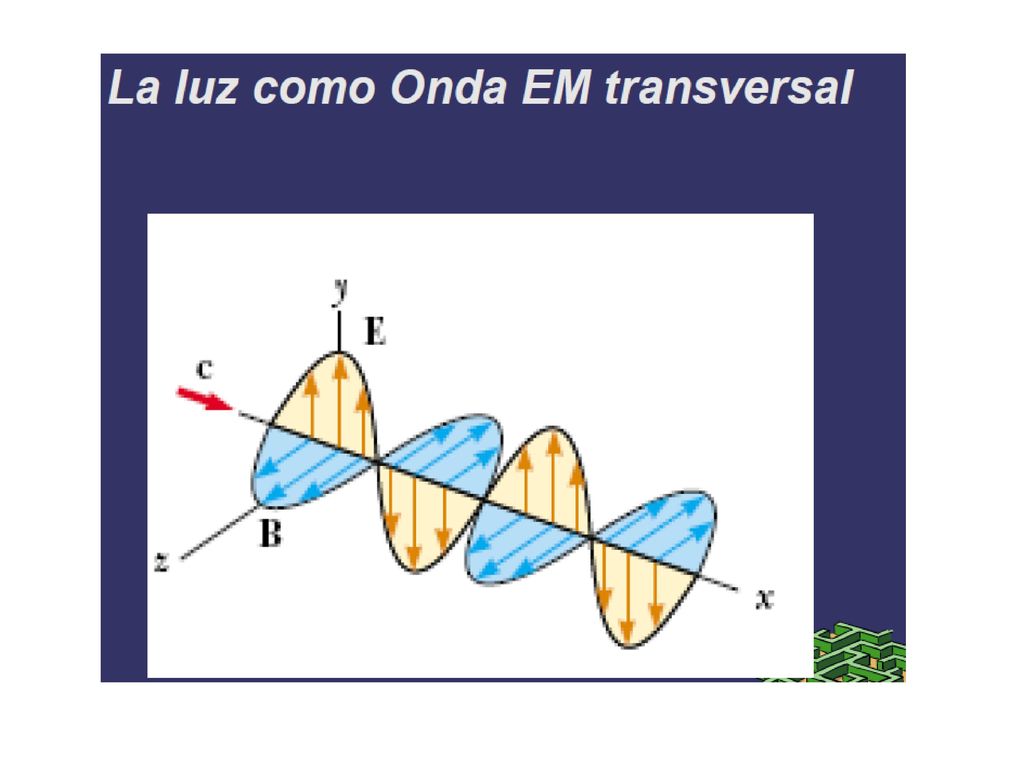 La luz como Onda EM transversal

y
E
c
B
z
x